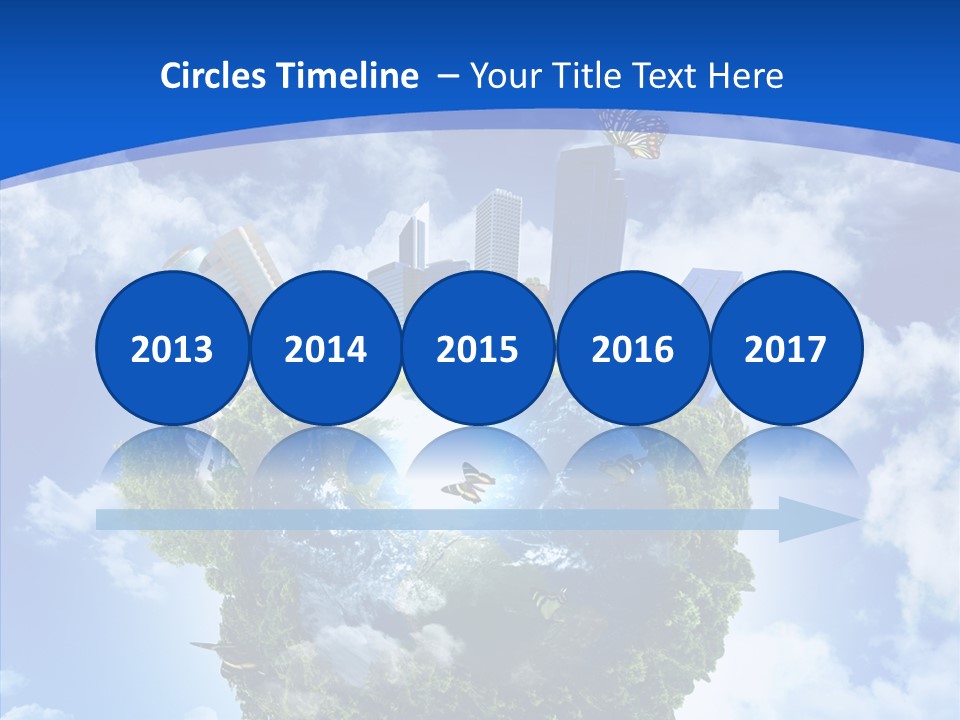 Circles Timeline – Your Title Text Here

2013

2014

2015

2016

2017